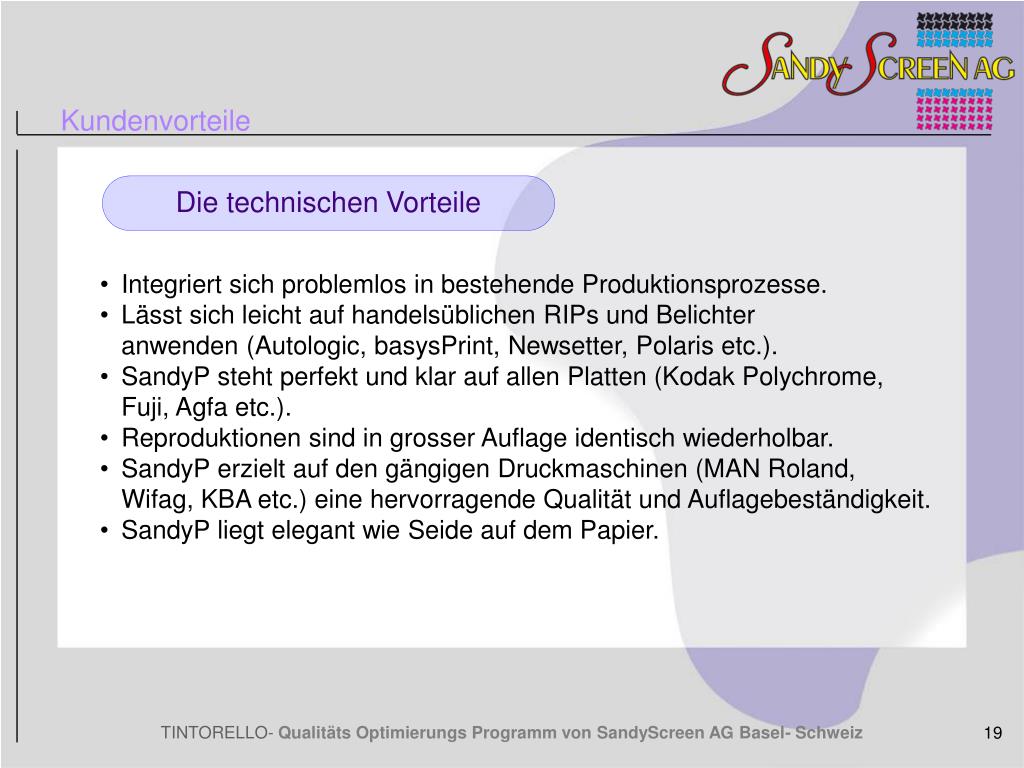 SANDY SCREEN AG

Kundenvorteile

Die technischen Vorteile

• Integriert sich problemlos in bestehende Produktionsprozesse.
• Lässt sich leicht auf handelsüblichen RIPs und Belichter anwenden (Autologic, basysPrint, Newsetter, Polaris etc.).
• SandyP steht perfekt und klar auf allen Platten (Kodak Polychrome, Fuji, Agfa etc.).
• Reproduktionen sind in grosser Auflage identisch wiederholbar.
• SandyP erzielt auf den gängigen Druckmaschinen (MAN Roland, Wifag, KBA etc.) eine hervorragende Qualität und Auflagebeständigkeit.
• SandyP liegt elegant wie Seide auf dem Papier.

TINTORELLO- Qualitäts Optimierungs Programm von SandyScreen AG Basel- Schweiz

19